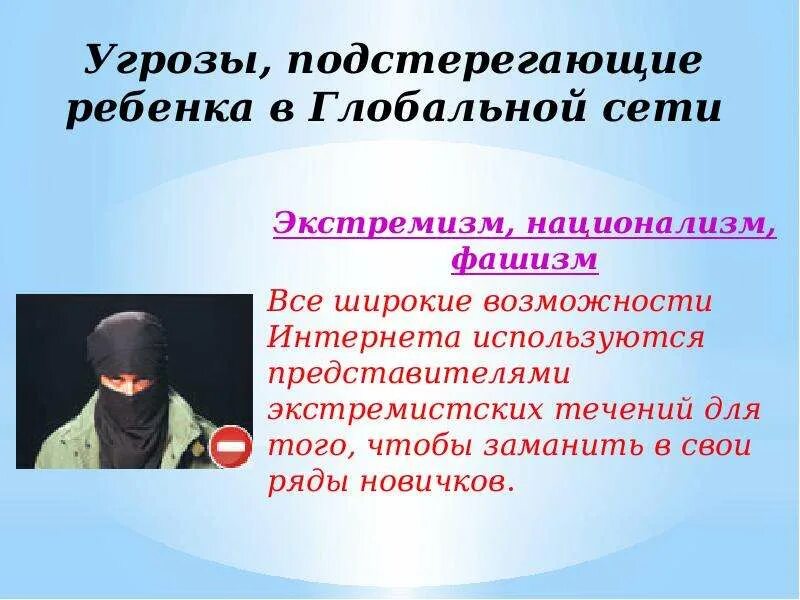 Угрозы, подстерегающие ребенка в Глобальной сети

Экстремизм, национализм, фашизм

Все широкие возможности Интернета используются представителями экстремистских течений для того, чтобы заманить в свои ряды новичков.